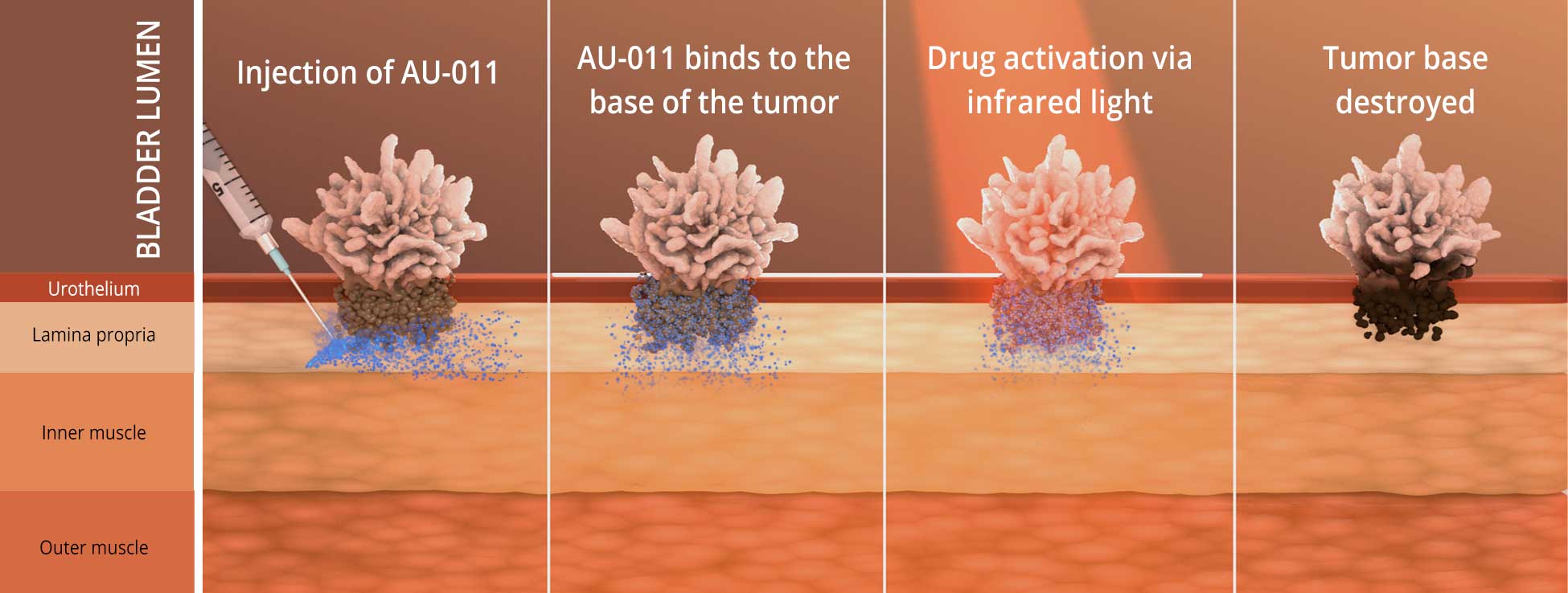 BLADDER LUMEN

Urothelium

Lamina propria

Inner muscle

Outer muscle

Injection of AU-011

5

AU-011 binds to the base of the tumor

Drug activation via infrared light

Tumor base destroyed